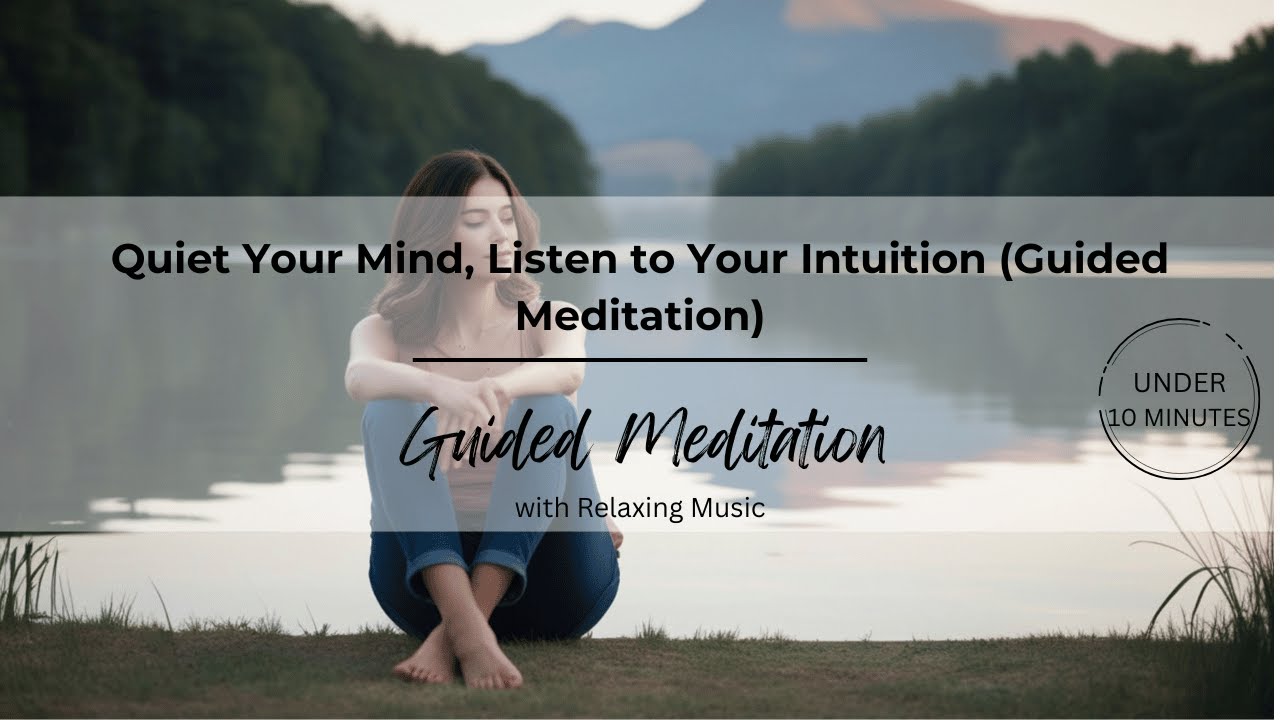 Quiet Your Mind, Listen to Your Intuition (Guided Meditation)

Guided Meditation

with Relaxing Music

UNDER 10 MINUTES